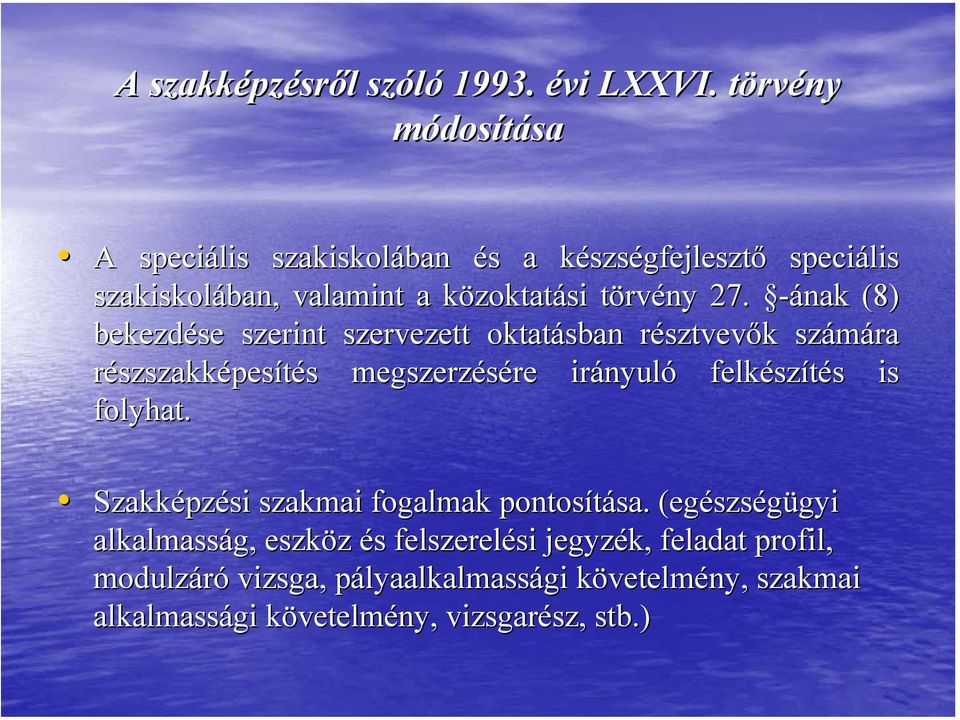 A szakképzésről szóló 1993. évi LXXVI. törvény módosítása

• A speciális szakiskolában és a készségfejlesztő speciális szakiskolában, valamint a közoktatási törvény 27. §-ának (8) bekezdése szerint szervezett oktatásban résztvevők számára részszakképesítés megszerzésére irányuló felkészítés is folyhat.

• Szakképzési szakmai fogalmak pontosítása. (egészségügyi alkalmasság, eszköz és felszerelési jegyzék, feladat profil, modulzáró vizsga, pályaalkalmassági követelmény, szakmai alkalmassági követelmény, vizsgarész, stb.)